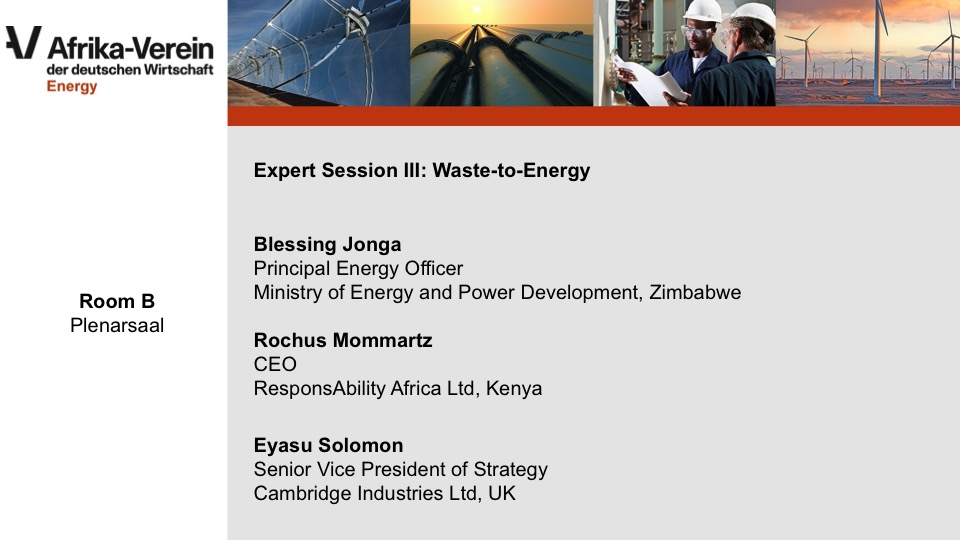 Afrika-Verein
der deutschen Wirtschaft
Energy

Room B
Plenarsaal

Expert Session III: Waste-to-Energy

Blessing Jonga
Principal Energy Officer
Ministry of Energy and Power Development, Zimbabwe

Rochus Mommartz
CEO
ResponsAbility Africa Ltd, Kenya

Eyasu Solomon
Senior Vice President of Strategy
Cambridge Industries Ltd, UK